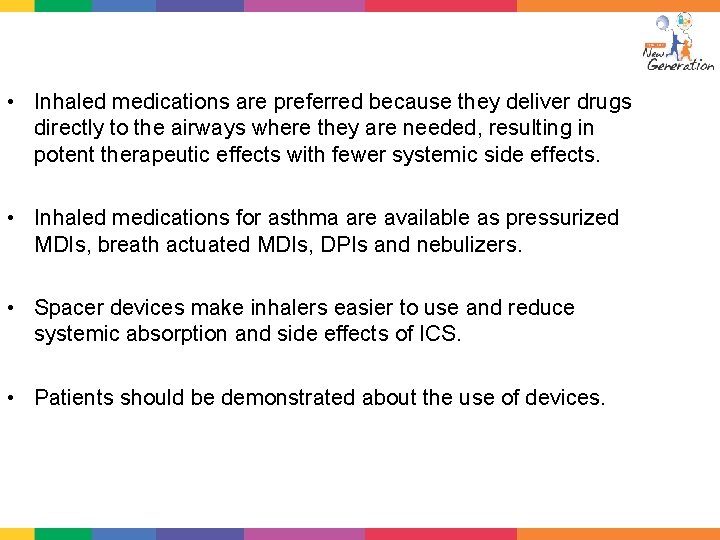 New Generation

• Inhaled medications are preferred because they deliver drugs directly to the airways where they are needed, resulting in potent therapeutic effects with fewer systemic side effects.

• Inhaled medications for asthma are available as pressurized MDIs, breath actuated MDIs, DPIs and nebulizers.

• Spacer devices make inhalers easier to use and reduce systemic absorption and side effects of ICS.

• Patients should be demonstrated about the use of devices.